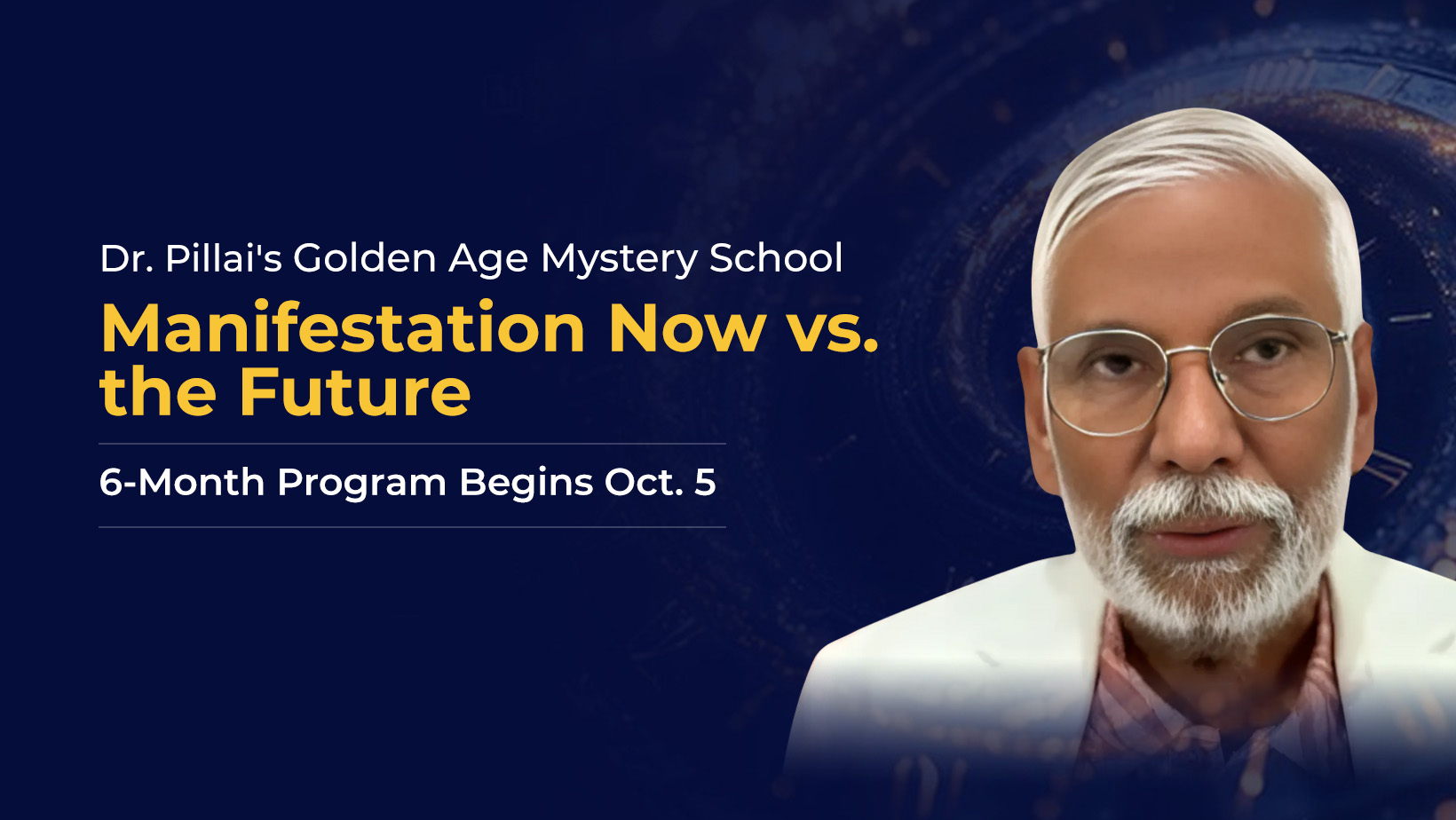 Dr. Pillai's Golden Age Mystery School

Manifestation Now vs. the Future

6-Month Program Begins Oct. 5